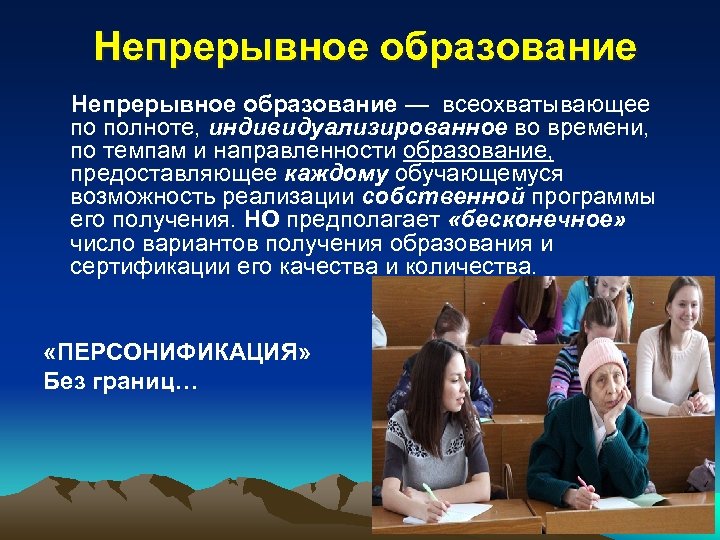 Непрерывное образование

Непрерывное образование — всеохватывающее по полноте, индивидуализированное во времени, по темпам и направленности образование, предоставляющее каждому обучающемуся возможность реализации собственной программы его получения. НО предполагает «бесконечное» число вариантов получения образования и сертификации его качества и количества.

«ПЕРСОНИФИКАЦИЯ»
Без границ…